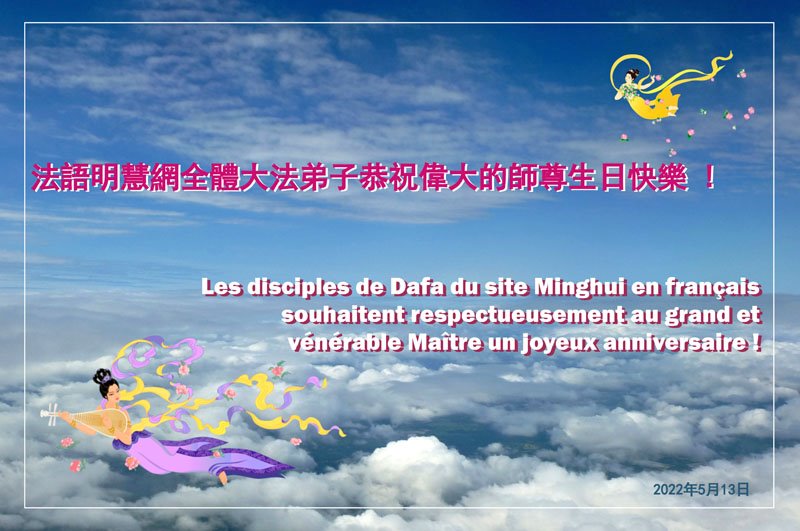 法語明慧網全體大法弟子恭祝偉大的師尊生日快樂 ！

Les disciples de Dafa du site Minghui en français souhaitent respectueusement au grand et vénérable Maître un joyeux anniversaire !

2022年5月13日